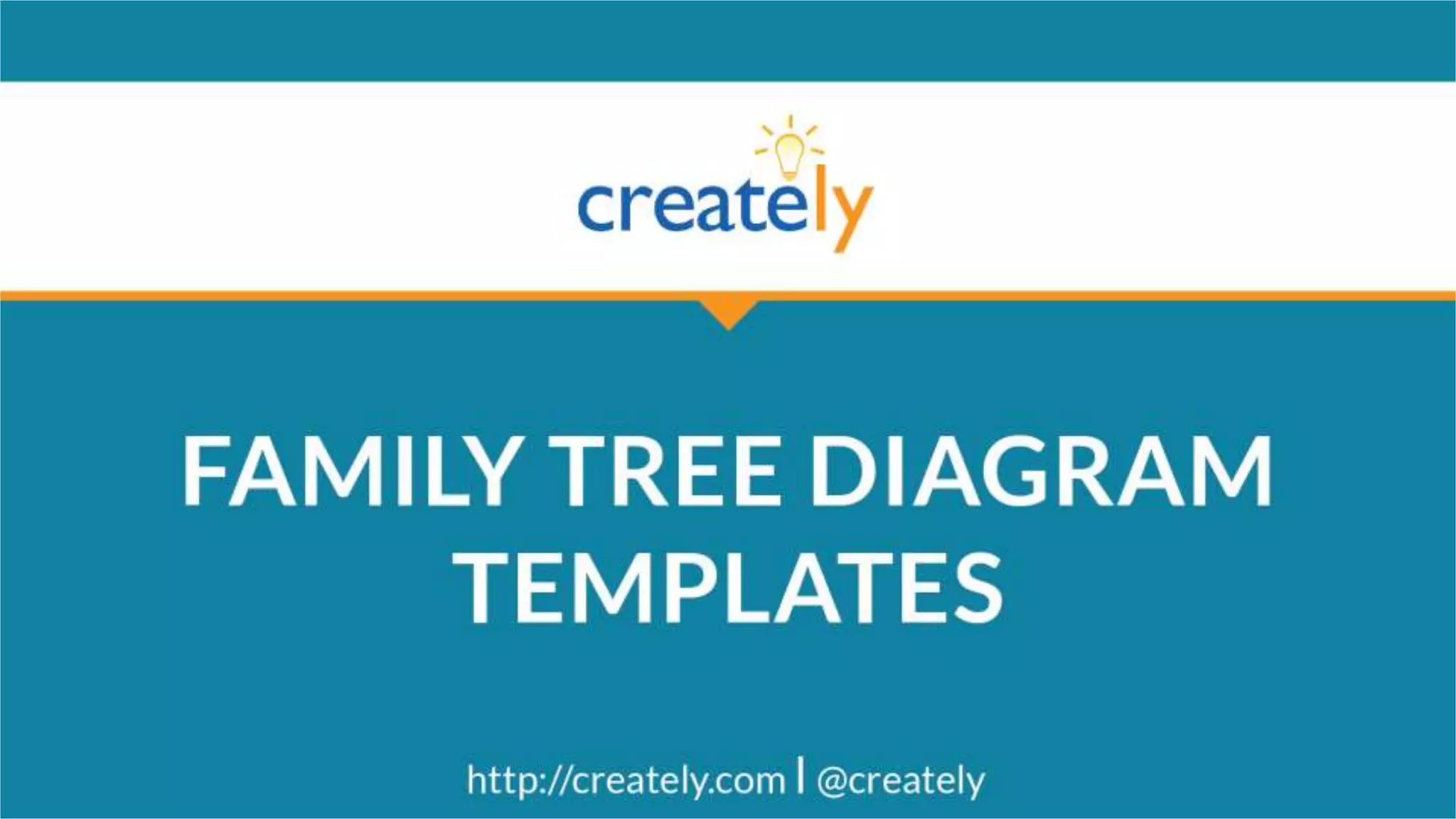 creately

FAMILY TREE DIAGRAM TEMPLATES

http://creately.com | @creately